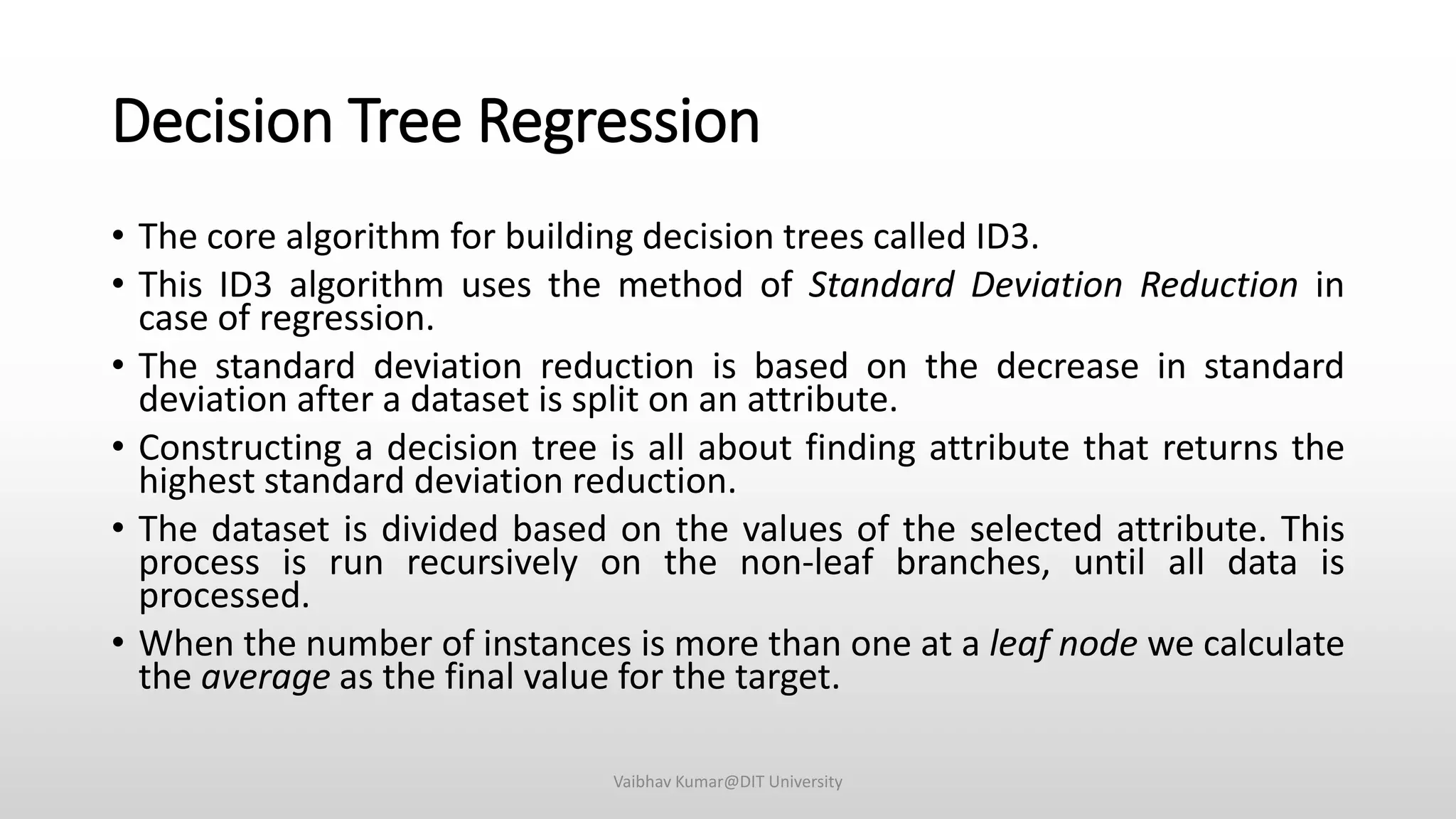 Decision Tree Regression

• The core algorithm for building decision trees called ID3.

• This ID3 algorithm uses the method of Standard Deviation Reduction in case of regression.

• The standard deviation reduction is based on the decrease in standard deviation after a dataset is split on an attribute.

• Constructing a decision tree is all about finding attribute that returns the highest standard deviation reduction.

• The dataset is divided based on the values of the selected attribute. This process is run recursively on the non-leaf branches, until all data is processed.

• When the number of instances is more than one at a leaf node we calculate the average as the final value for the target.

Vaibhav Kumar@DIT University